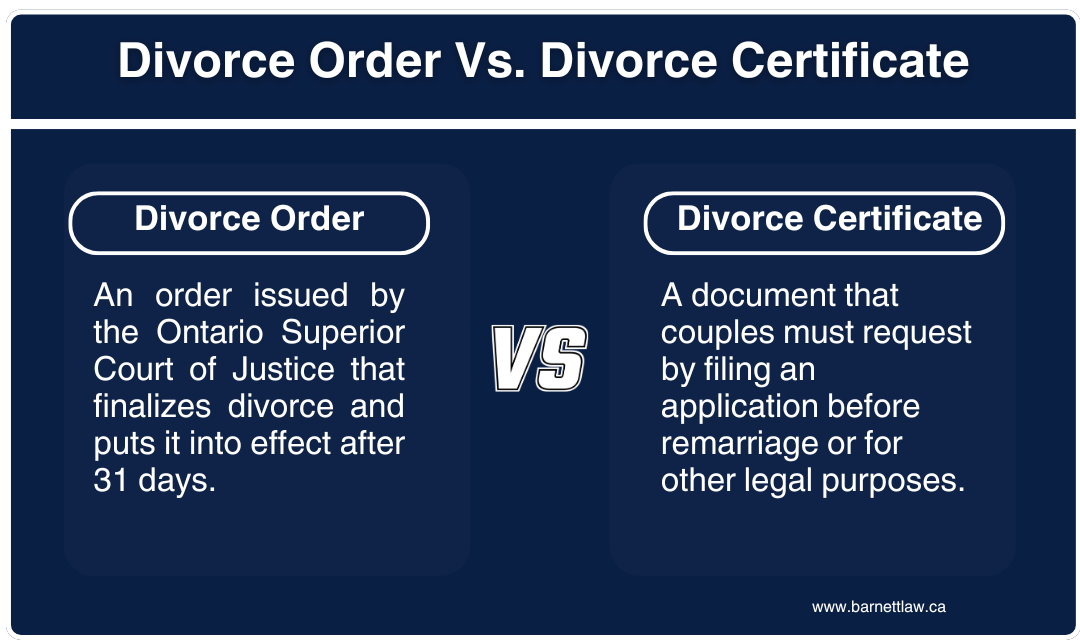 Divorce Order Vs. Divorce Certificate

Divorce Order

An order issued by the Ontario Superior Court of Justice that finalizes divorce and puts it into effect after 31 days.

VS

Divorce Certificate

A document that couples must request by filing an application before remarriage or for other legal purposes.

www.barnettlaw.ca